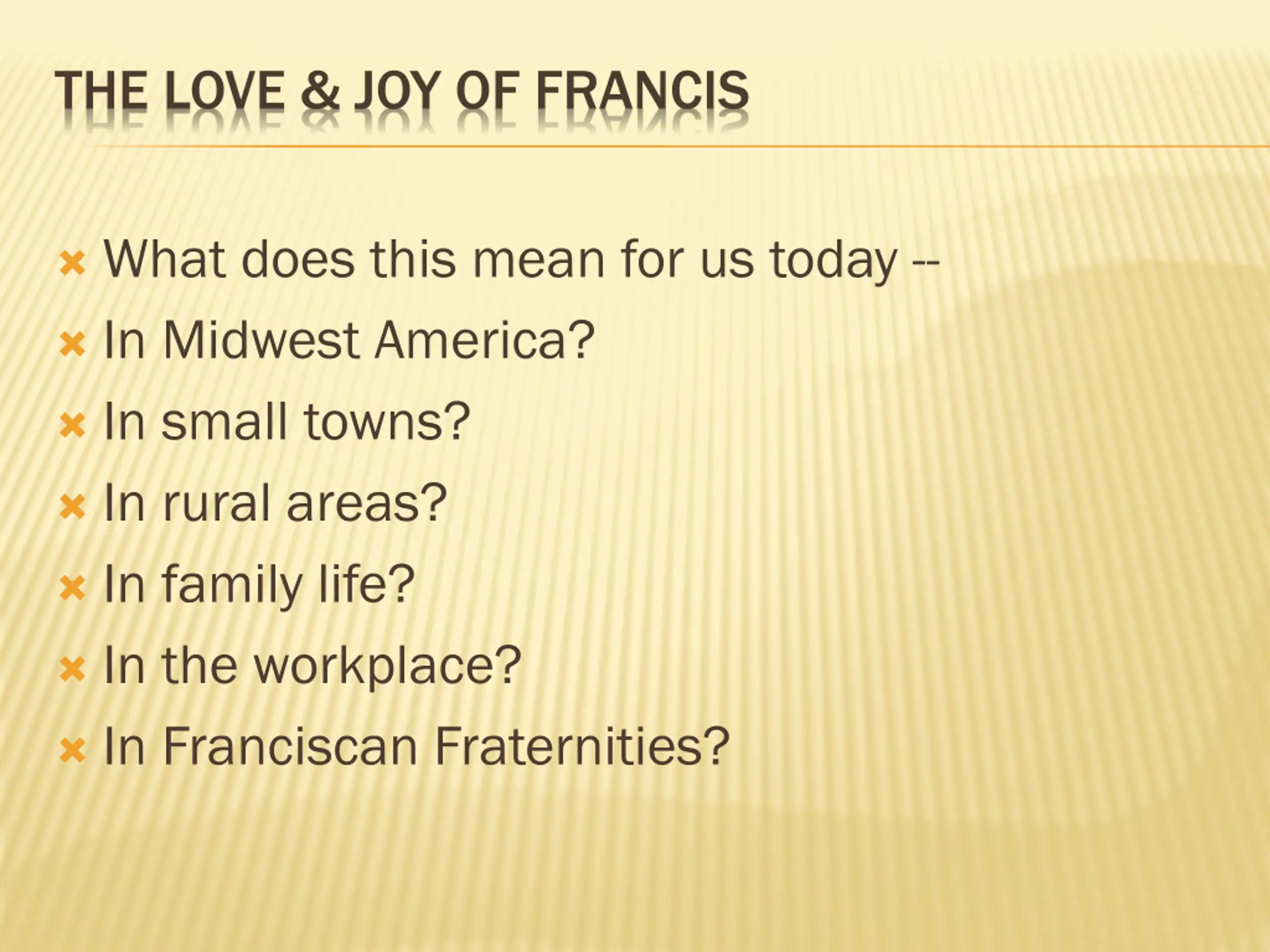 THE LOVE & JOY OF FRANCIS

What does this mean for us today --

In Midwest America?

In small towns?

In rural areas?

In family life?

In the workplace?

In Franciscan Fraternities?